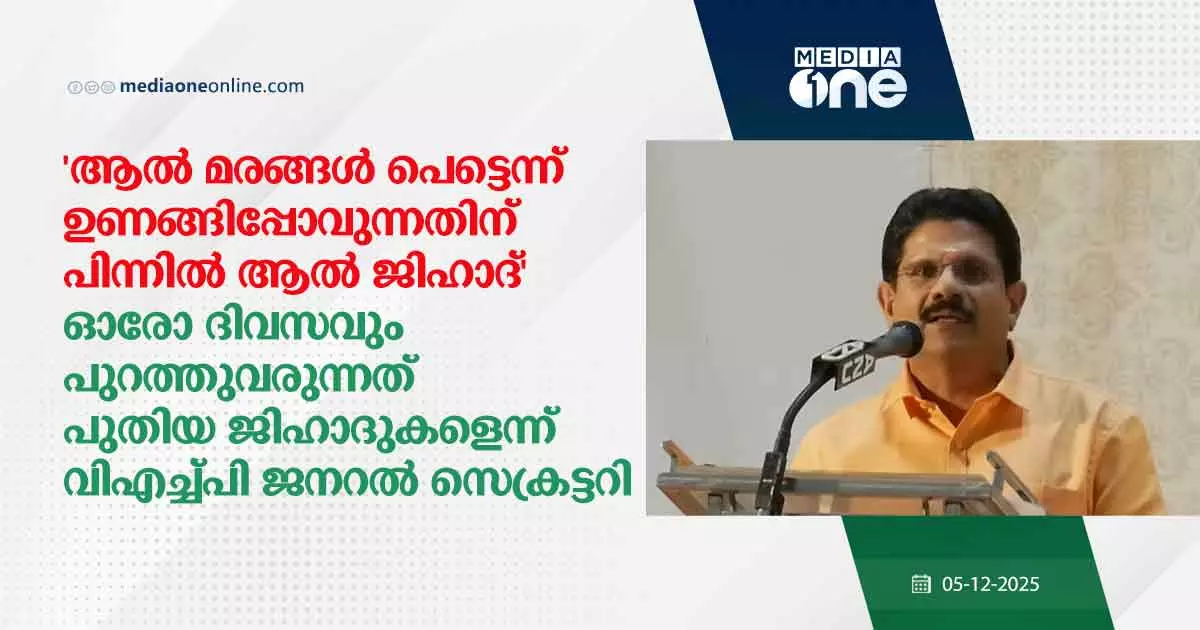 mediaoneonline.com

MEDIA one

'ആൽ മരങ്ങൾ പെട്ടെന്ന് ഉണങ്ങിപ്പോവുന്നതിന് പിന്നിൽ ആൽ ജിഹാദ്' ഓരോ ദിവസവും പുറത്തുവരുന്നത് പുതിയ ജിഹാദുകളെന്ന് വിഎച്ച്പി ജനറൽ സെക്രട്ടറി

C24

05-12-2025